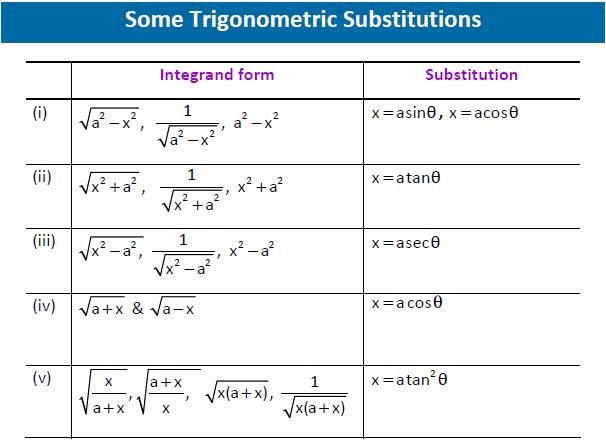 Some Trigonometric Substitutions

| | Integrand form | Substitution |
|---|---|---|
| (i) | $\sqrt{a^2-x^2}$, $\frac{1}{\sqrt{a^2-x^2}}$, $a^2-x^2$ | $x=a\sin\theta$, $x=a\cos\theta$ |
| (ii) | $\sqrt{x^2+a^2}$, $\frac{1}{\sqrt{x^2+a^2}}$, $x^2+a^2$ | $x=a\tan\theta$ |
| (iii) | $\sqrt{x^2-a^2}$, $\frac{1}{\sqrt{x^2-a^2}}$, $x^2-a^2$ | $x=a\sec\theta$ |
| (iv) | $\sqrt{a+x}$ & $\sqrt{a-x}$ | $x=a\cos\theta$ |
| (v) | $\sqrt{\frac{x}{a+x}}$, $\sqrt{\frac{a+x}{x}}$, $\sqrt{x(a+x)}$, $\frac{1}{\sqrt{x(a+x)}}$ | $x=a\tan^2\theta$ |